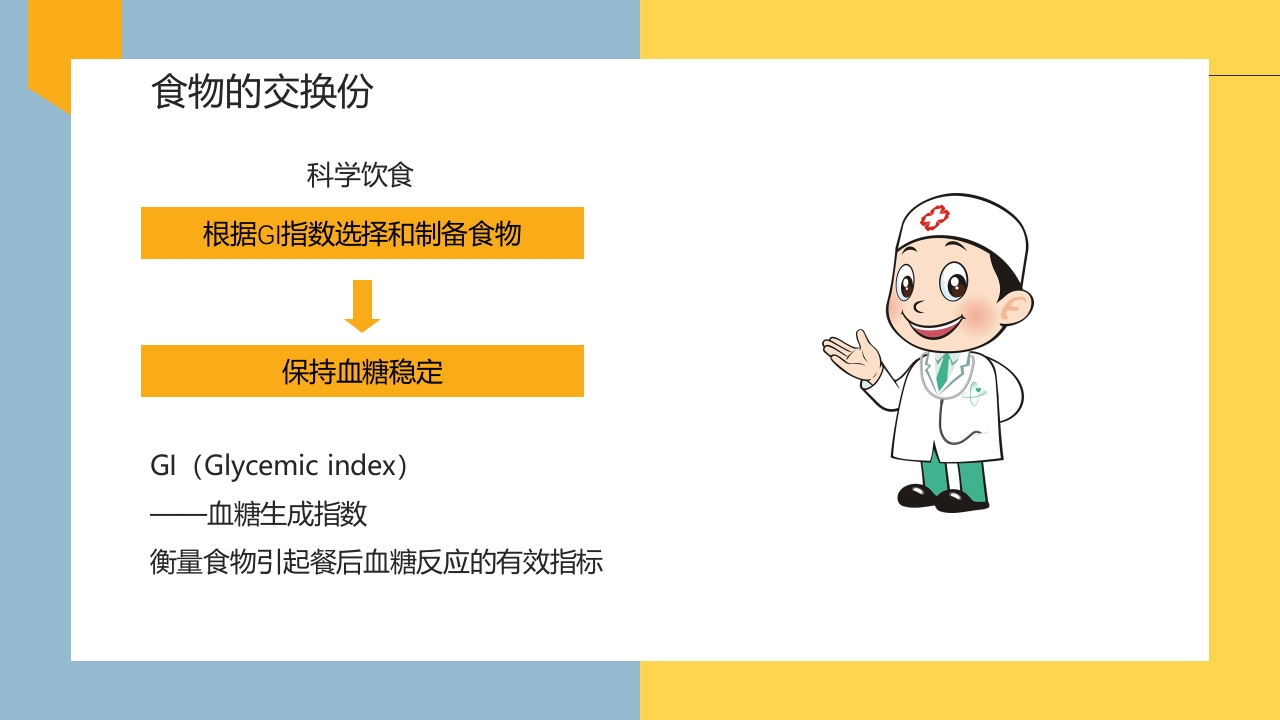 食物的交换份

科学饮食

根据GI指数选择和制备食物

保持血糖稳定

GI（Glycemic index）
——血糖生成指数
衡量食物引起餐后血糖反应的有效指标